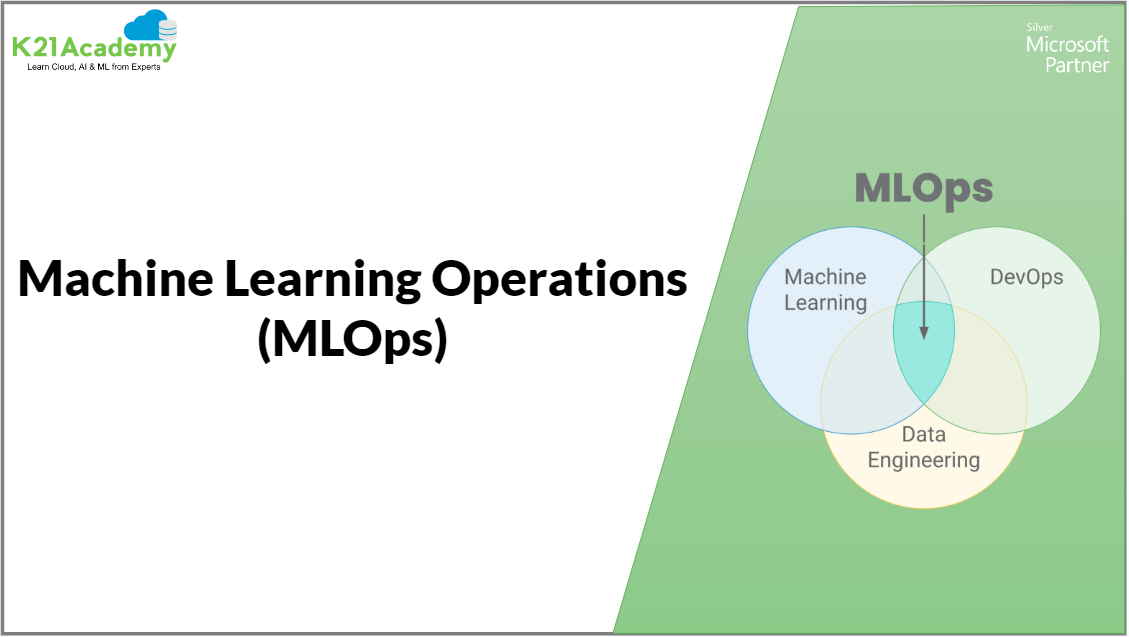 K21Academy
Learn Cloud, AI & ML from Experts

Silver
Microsoft
Partner

Machine Learning Operations
(MLOps)

MLOps

Machine
Learning

DevOps

Data
Engineering